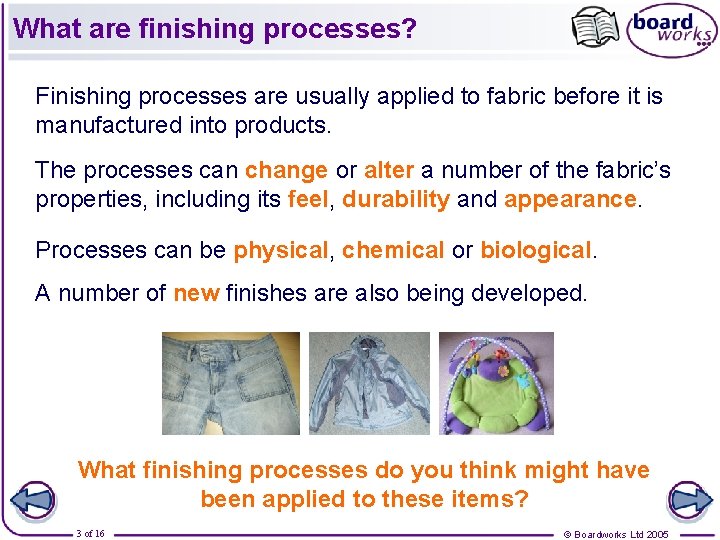 What are finishing processes?

board works

Finishing processes are usually applied to fabric before it is manufactured into products.

The processes can change or alter a number of the fabric's properties, including its feel, durability and appearance.

Processes can be physical, chemical or biological.

A number of new finishes are also being developed.

What finishing processes do you think might have been applied to these items?

3 of 16

© Boardworks Ltd 2005